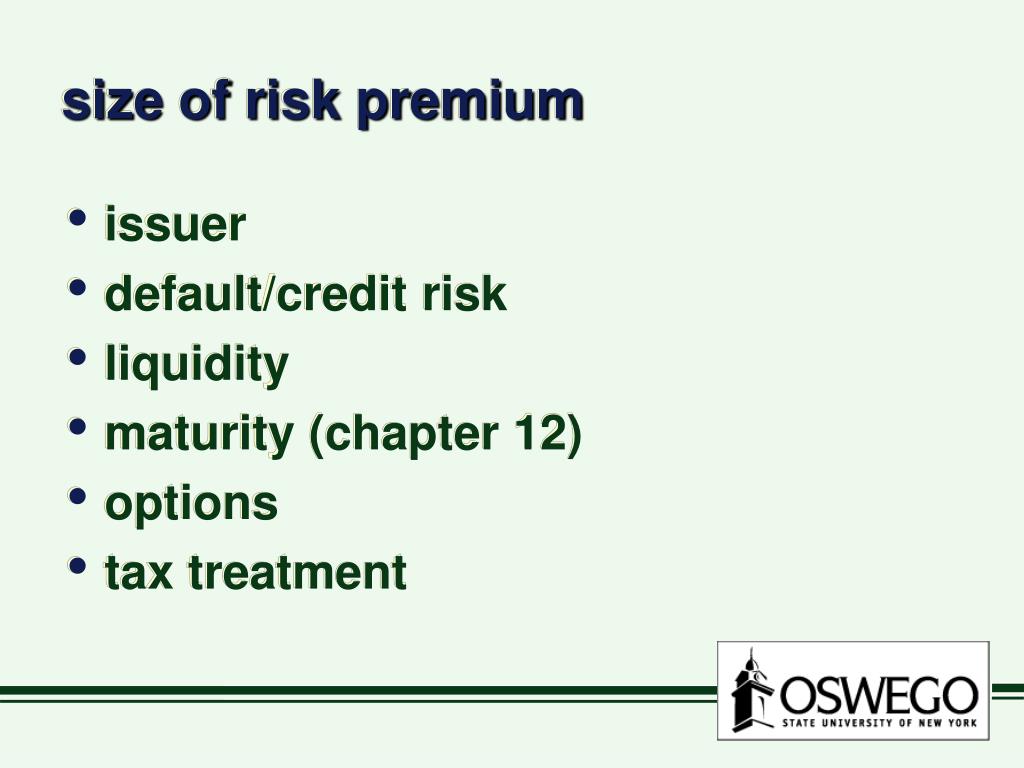 size of risk premium

• issuer
• default/credit risk
• liquidity
• maturity (chapter 12)
• options
• tax treatment

OSWEGO
STATE UNIVERSITY OF NEW YORK